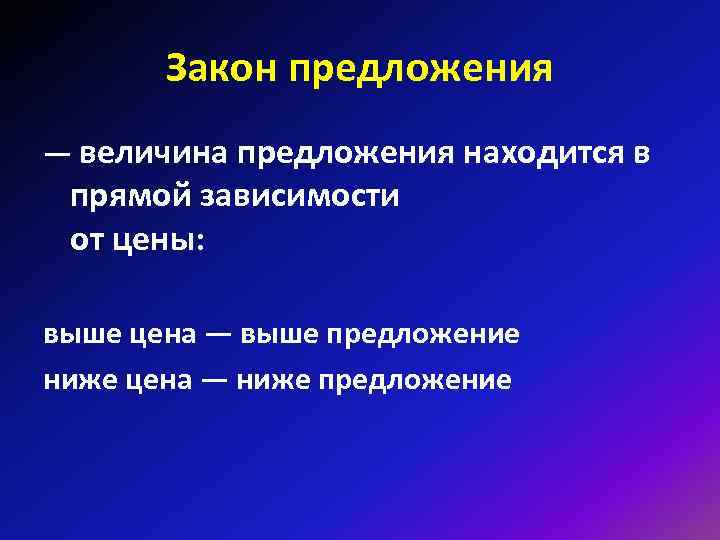 Закон предложения

— величина предложения находится в прямой зависимости от цены:

выше цена — выше предложение

ниже цена — ниже предложение